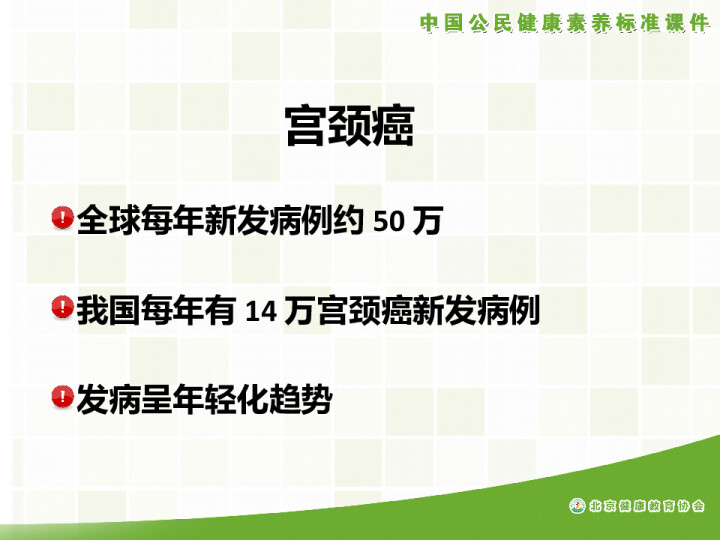 中国公民健康素养标准课件

宫颈癌

全球每年新发病例约 50 万

我国每年有 14 万宫颈癌新发病例

发病呈年轻化趋势

北京健康教育协会